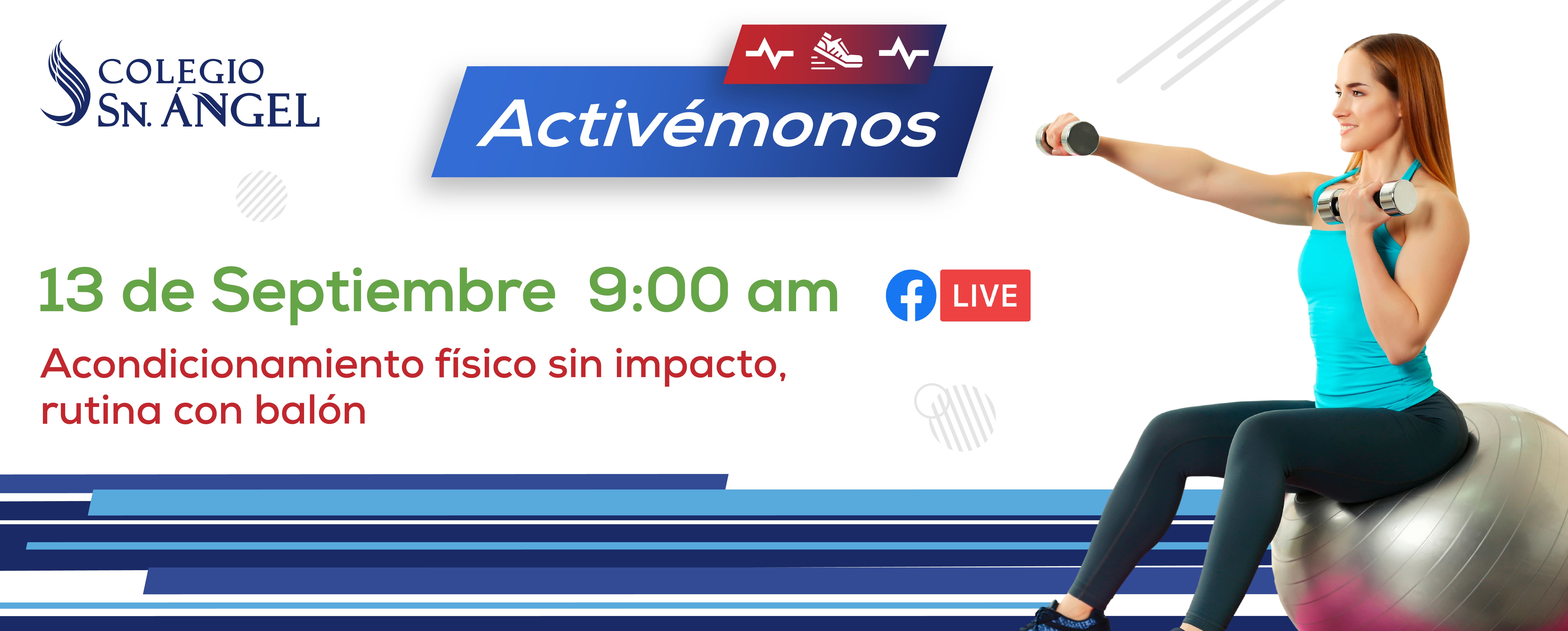 COLEGIO
SN. ÁNGEL

Activémonos

13 de Septiembre 9:00 am

LIVE

Acondicionamiento físico sin impacto, rutina con balón